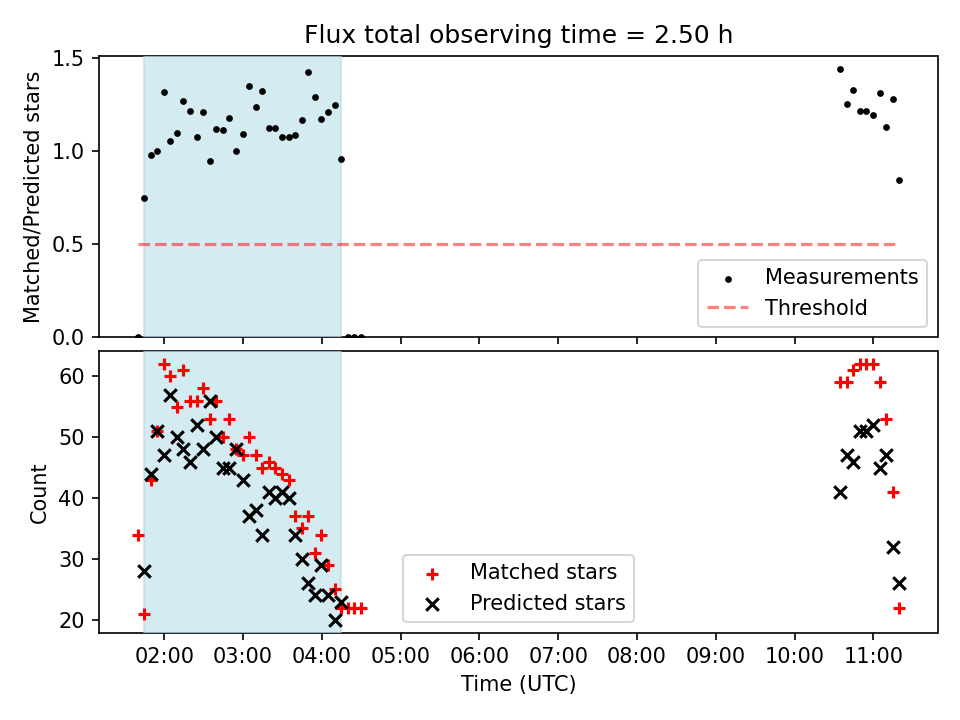 Flux total observing time = 2.50 h

Matched/Predicted stars
1.5
1.0
0.5
0.0

Measurements
Threshold

Count
60
50
40
30
20

Matched stars
Predicted stars

02:00 03:00 04:00 05:00 06:00 07:00 08:00 09:00 10:00 11:00
Time (UTC)